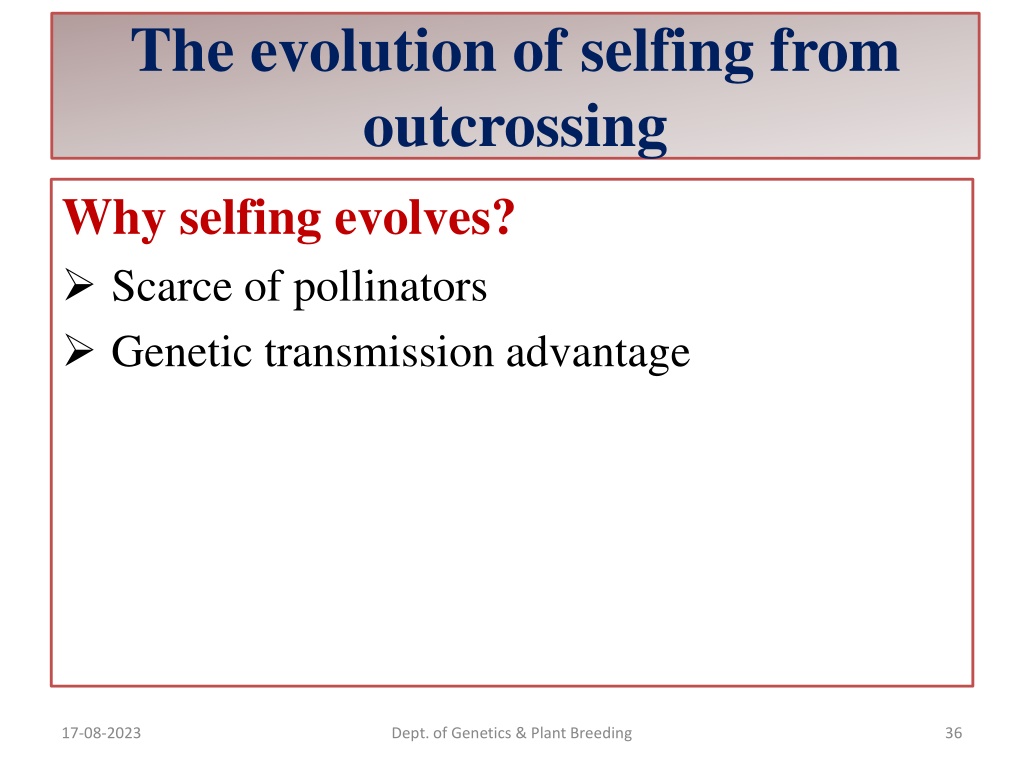 The evolution of selfing from outcrossing

Why selfing evolves?

➢ Scarce of pollinators
➢ Genetic transmission advantage

17-08-2023 Dept. of Genetics & Plant Breeding 36